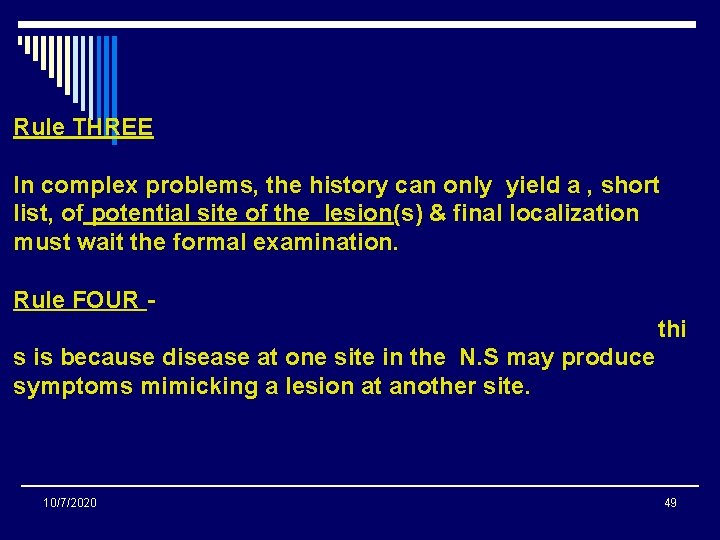 Rule THREE

In complex problems, the history can only yield a , short list, of potential site of the lesion(s) & final localization must wait the formal examination.

Rule FOUR -

thi s is because disease at one site in the N.S may produce symptoms mimicking a lesion at another site.

10/7/2020

49